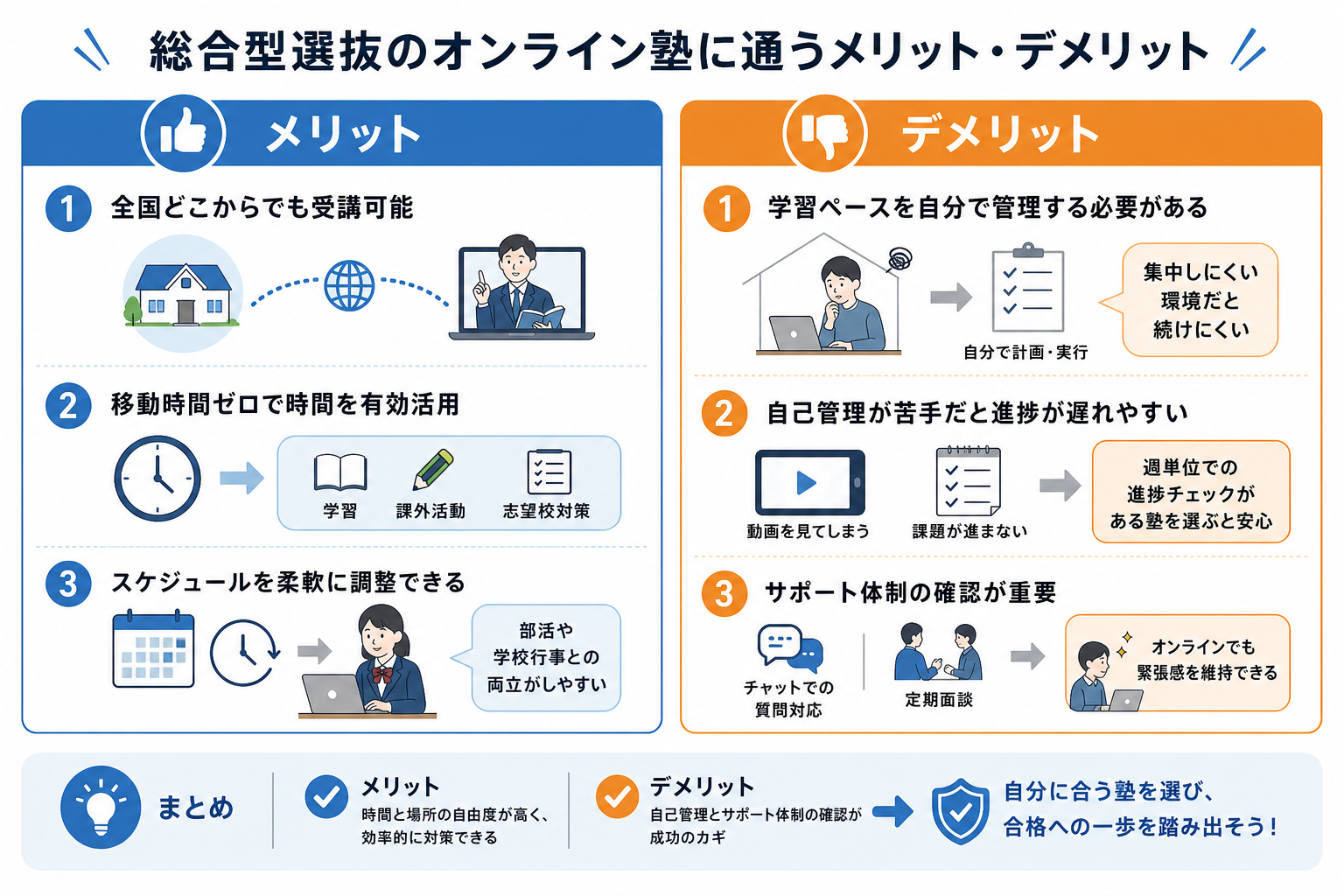 総合型選抜のオンライン塾に通うメリット・デメリット

メリット

1 全国どこからでも受講可能

2 移動時間ゼロで時間を有効活用

学習　課外活動　志望校対策

3 スケジュールを柔軟に調整できる

部活や学校行事との両立がしやすい

デメリット

1 学習ペースを自分で管理する必要がある

自分で計画・実行

集中しにくい環境だと続けにくい

2 自己管理が苦手だと進捗が遅れやすい

動画を見てしまう　課題が進まない

週単位での進捗チェックがある塾を選ぶと安心

3 サポート体制の確認が重要

チャットでの質問対応　定期面談

オンラインでも緊張感を維持できる

まとめ

メリット
時間と場所の自由度が高く、効率的に対策できる

デメリット
自己管理とサポート体制の確認が成功のカギ

自分に合う塾を選び、合格への一歩を踏み出そう！